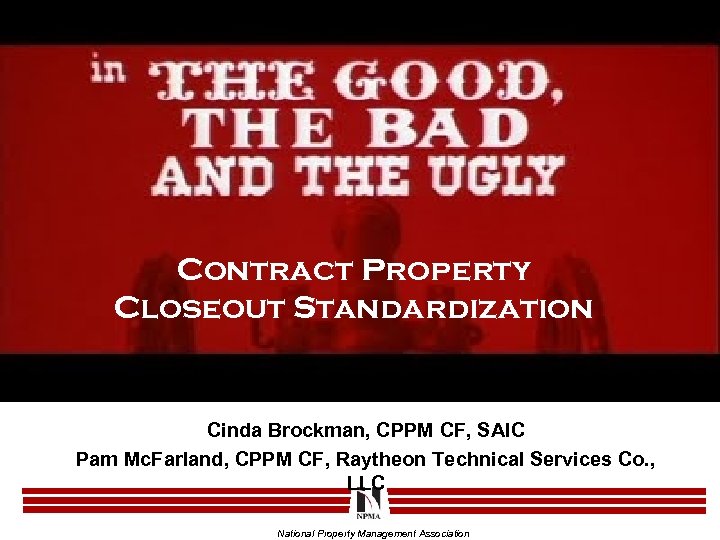 in THE GOOD, THE BAD AND THE UGLY

CONTRACT PROPERTY CLOSEOUT STANDARDIZATION

Cinda Brockman, CPPM CF, SAIC
Pam McFarland, CPPM CF, Raytheon Technical Services Co., LLC

NPMA

National Property Management Association